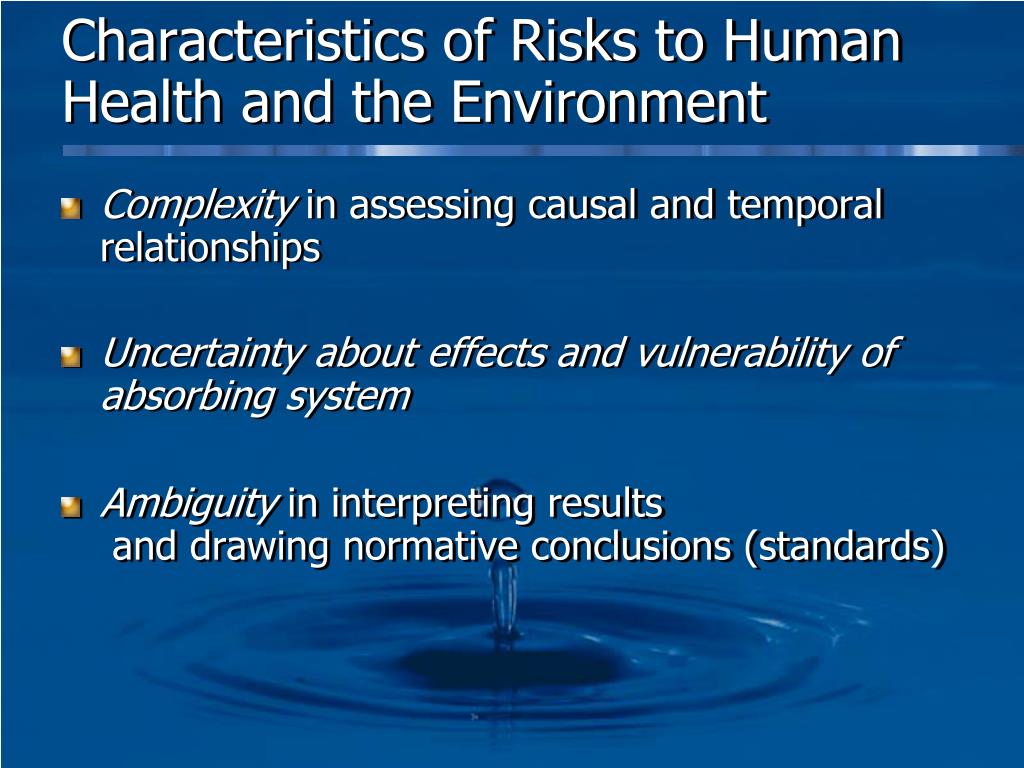 Characteristics of Risks to Human Health and the Environment

Complexity in assessing causal and temporal relationships

Uncertainty about effects and vulnerability of absorbing system

Ambiguity in interpreting results and drawing normative conclusions (standards)